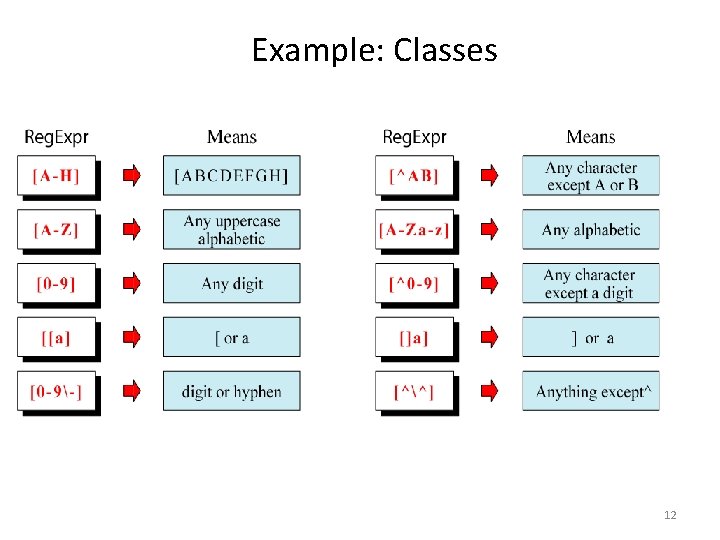 Example: Classes

RegExpr

Means

[A-H]

[ABCDEFGH]

[A-Z]

Any uppercase alphabetic

[0-9]

Any digit

[[a]

[ or a

[0-9\-]

digit or hyphen

RegExpr

Means

[^AB]

Any character except A or B

[A-Za-z]

Any alphabetic

[^0-9]

Any character except a digit

[]a]

] or a

[^\^]

Anything except^

12